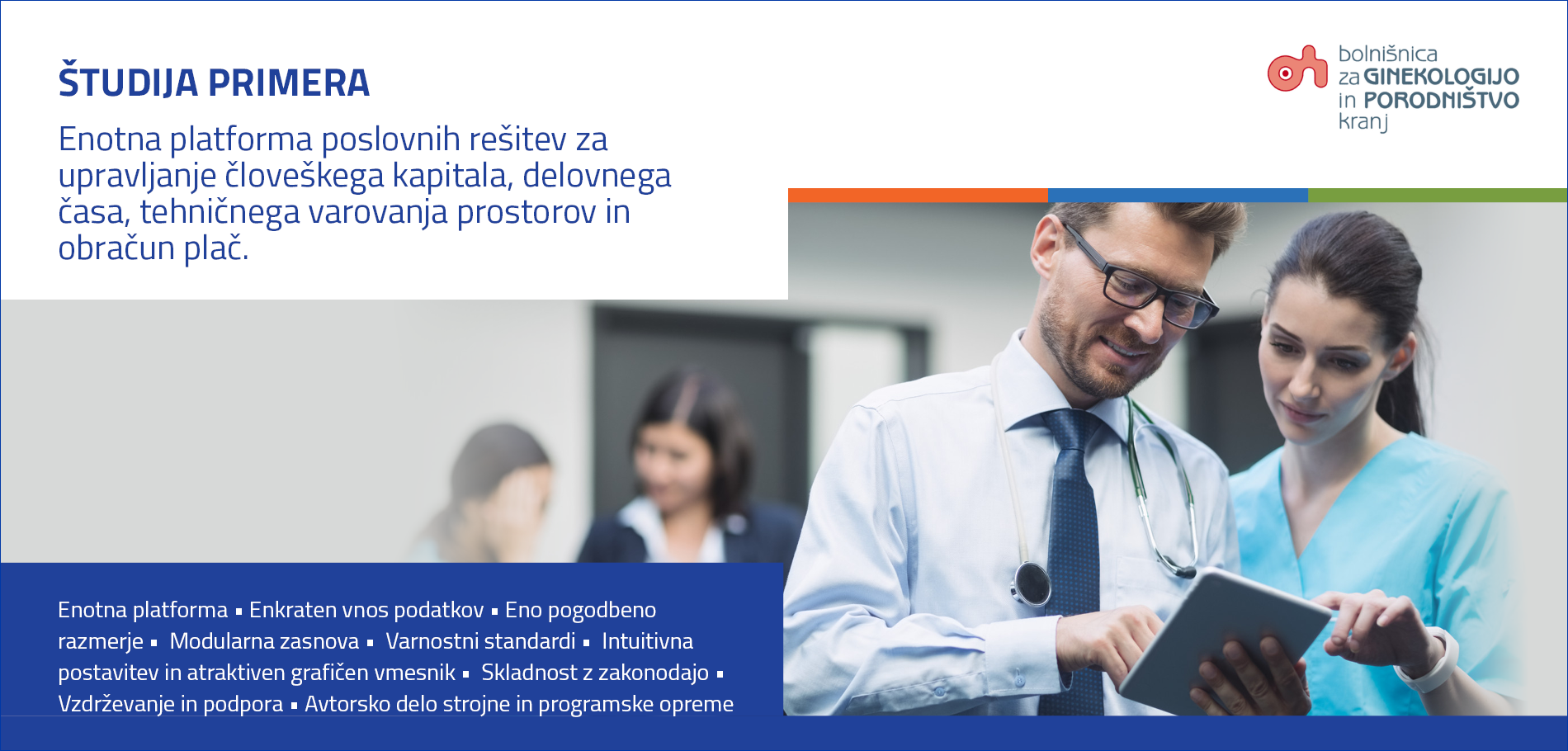 ŠTUDIJA PRIMERA

Enotna platforma poslovnih rešitev za upravljanje človeškega kapitala, delovnega časa, tehničnega varovanja prostorov in obračun plač.

bolnišnica
za GINEKOLOGIJO
in PORODNIŠTVO
kranj

Enotna platforma ▪ Enkraten vnos podatkov ▪ Eno pogodbeno razmerje ▪ Modularna zasnova ▪ Varnostni standardi ▪ Intuitivna postavitev in atraktiven grafičen vmesnik ▪ Skladnost z zakonodajo ▪ Vzdrževanje in podpora ▪ Avtorsko delo strojne in programske opreme